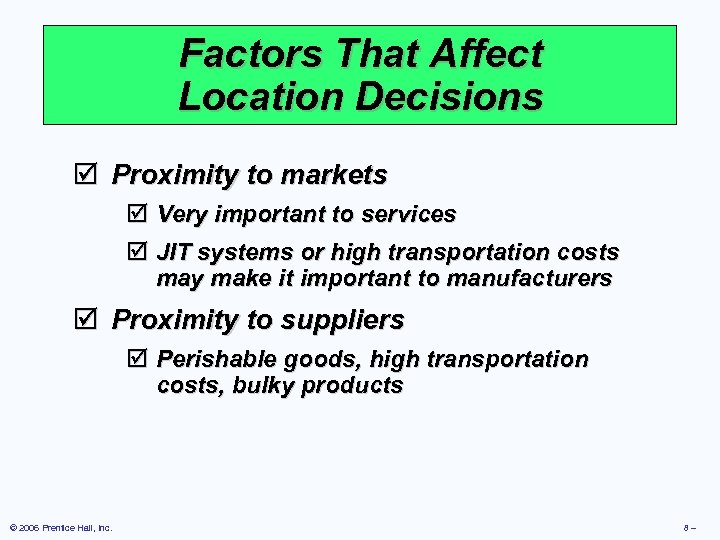 Factors That Affect Location Decisions

☑ Proximity to markets

☑ Very important to services

☑ JIT systems or high transportation costs may make it important to manufacturers

☑ Proximity to suppliers

☑ Perishable goods, high transportation costs, bulky products

© 2006 Prentice Hall, Inc.

8 –